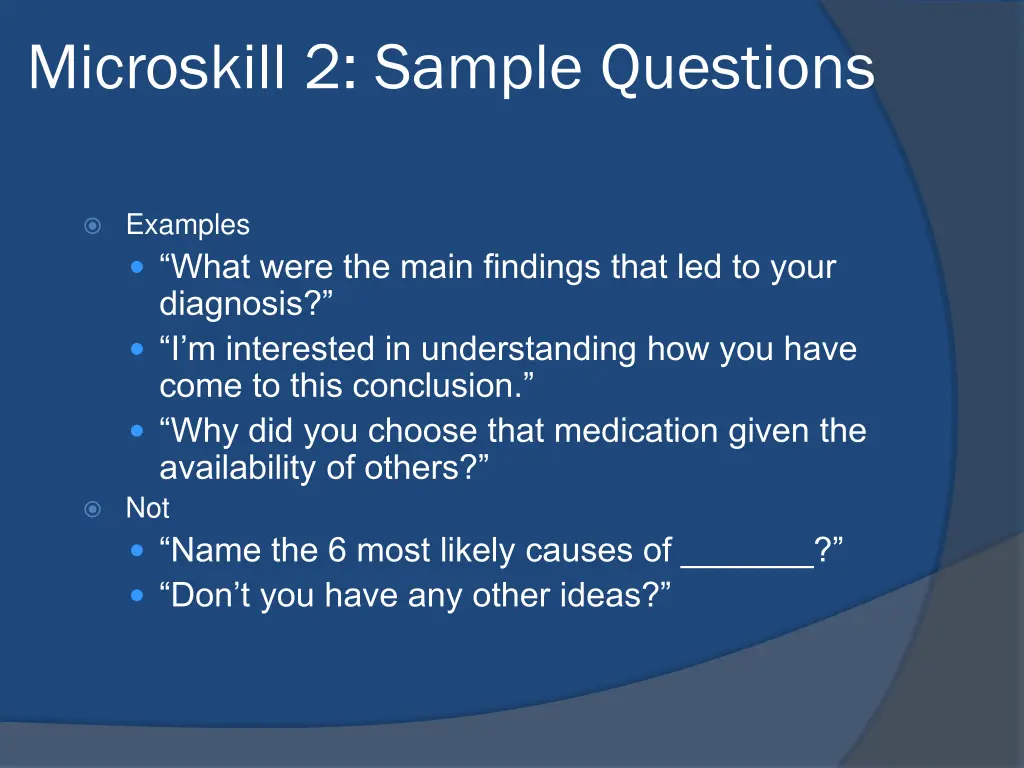 Microskill 2: Sample Questions

Examples

“What were the main findings that led to your diagnosis?”

“I’m interested in understanding how you have come to this conclusion.”

“Why did you choose that medication given the availability of others?”

Not

“Name the 6 most likely causes of _______?”

“Don’t you have any other ideas?”